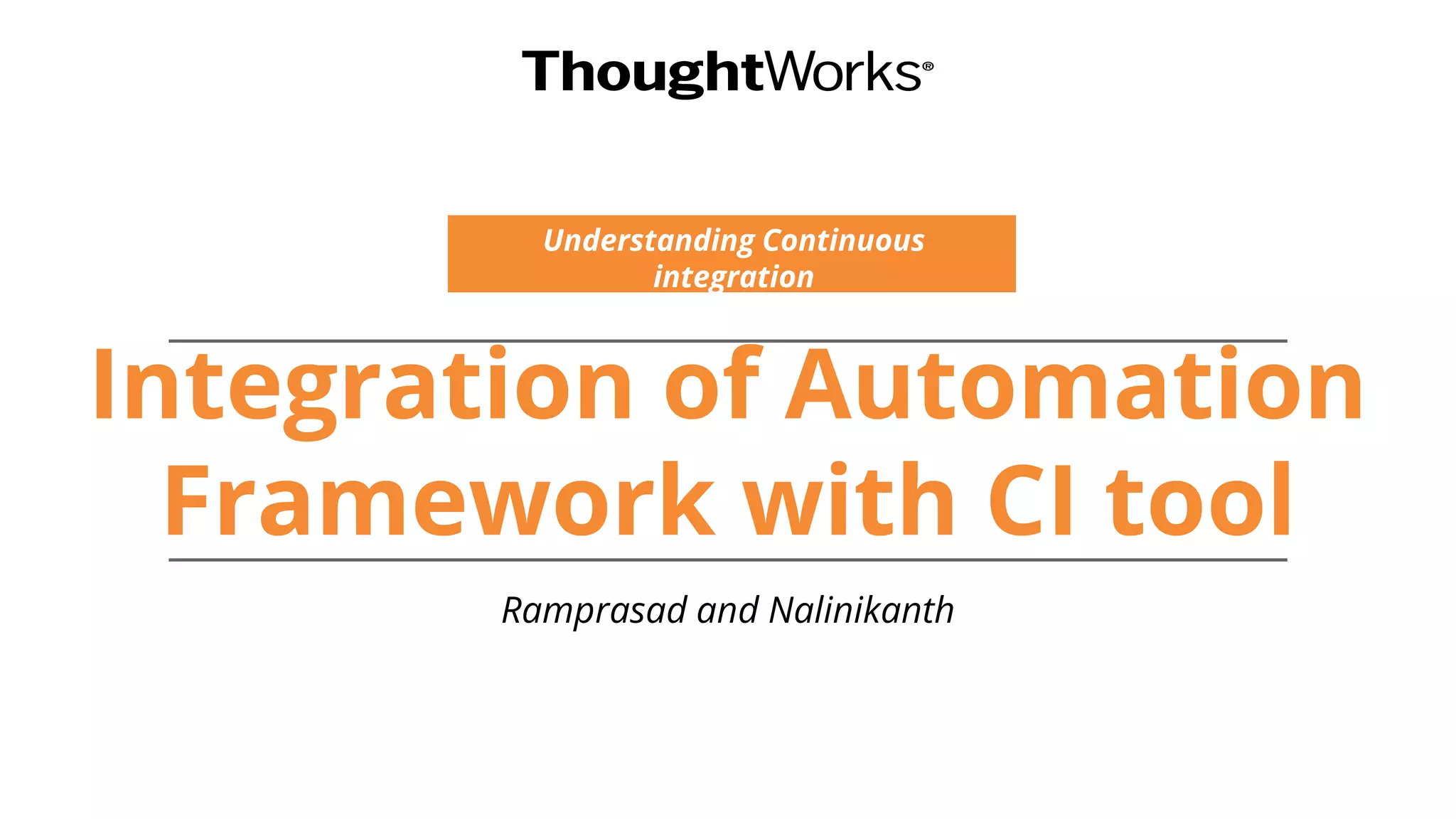 ThoughtWorks®

Understanding Continuous integration

Integration of Automation Framework with CI tool

Ramprasad and Nalinikanth